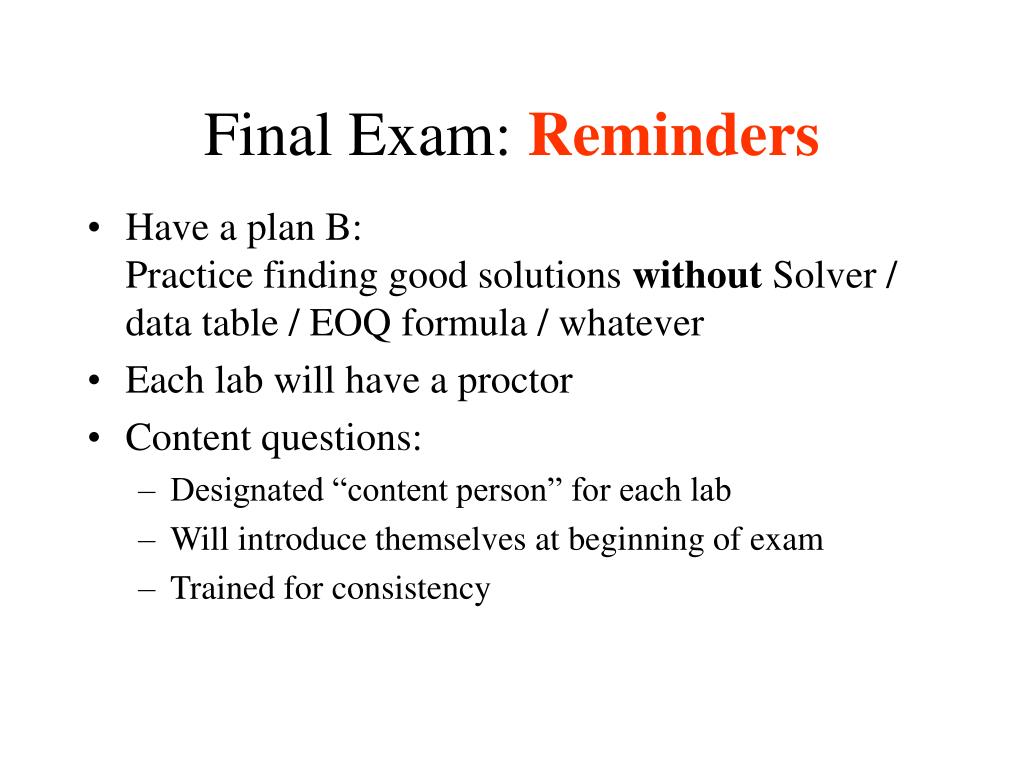 Final Exam: Reminders

• Have a plan B:
Practice finding good solutions without Solver / data table / EOQ formula / whatever
• Each lab will have a proctor
• Content questions:
– Designated “content person” for each lab
– Will introduce themselves at beginning of exam
– Trained for consistency